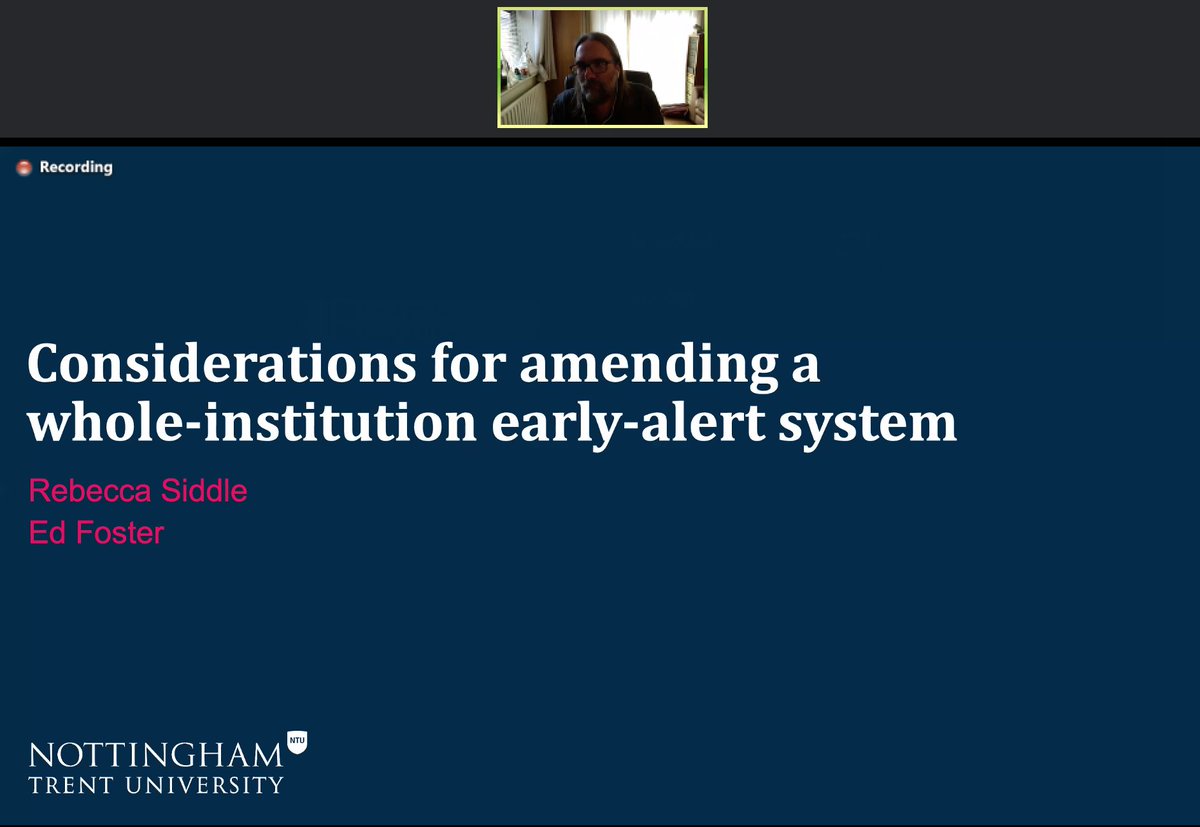 Recording

Considerations for amending a whole-institution early-alert system

Rebecca Siddle
Ed Foster

NOTTINGHAM
TRENT UNIVERSITY
NTU